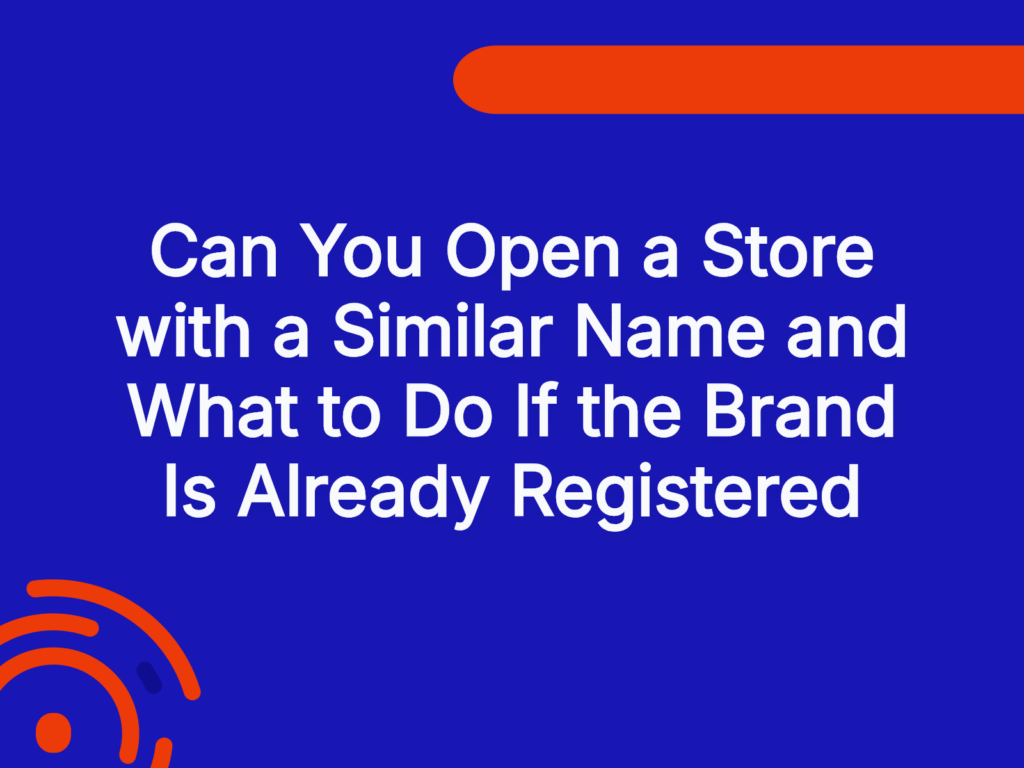 Can You Open a Store with a Similar Name and What to Do If the Brand Is Already Registered